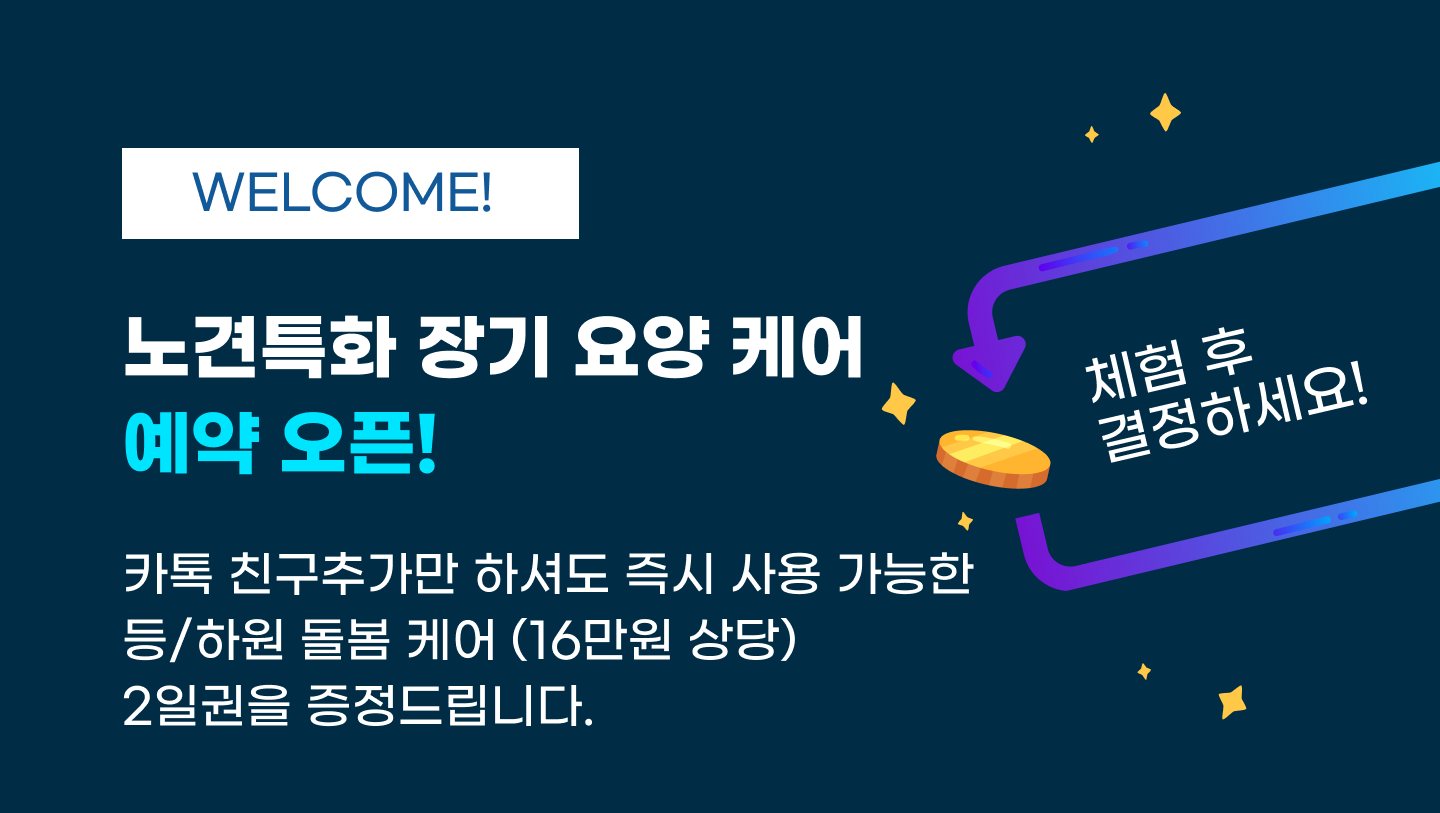 WELCOME!

노견특화 장기 요양 케어
예약 오픈!

카톡 친구추가만 하셔도 즉시 사용 가능한 등/하원 돌봄 케어 (16만원 상당) 2일권을 증정드립니다.

체험 후 결정하세요!